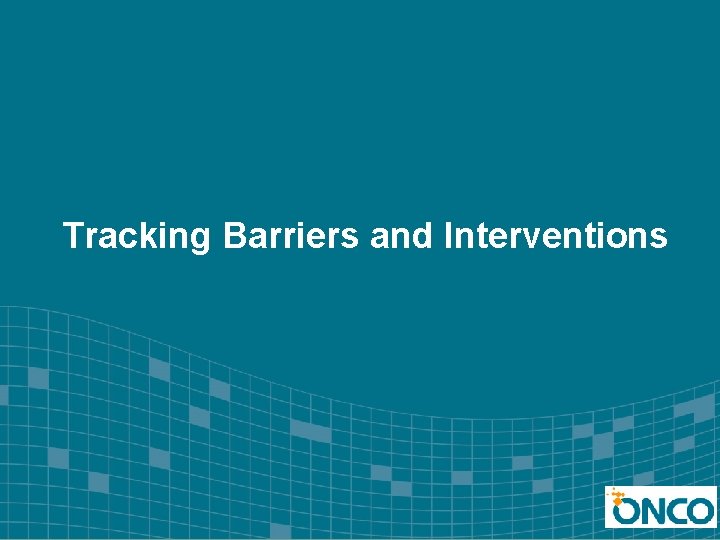 Tracking Barriers and Interventions

ONCO